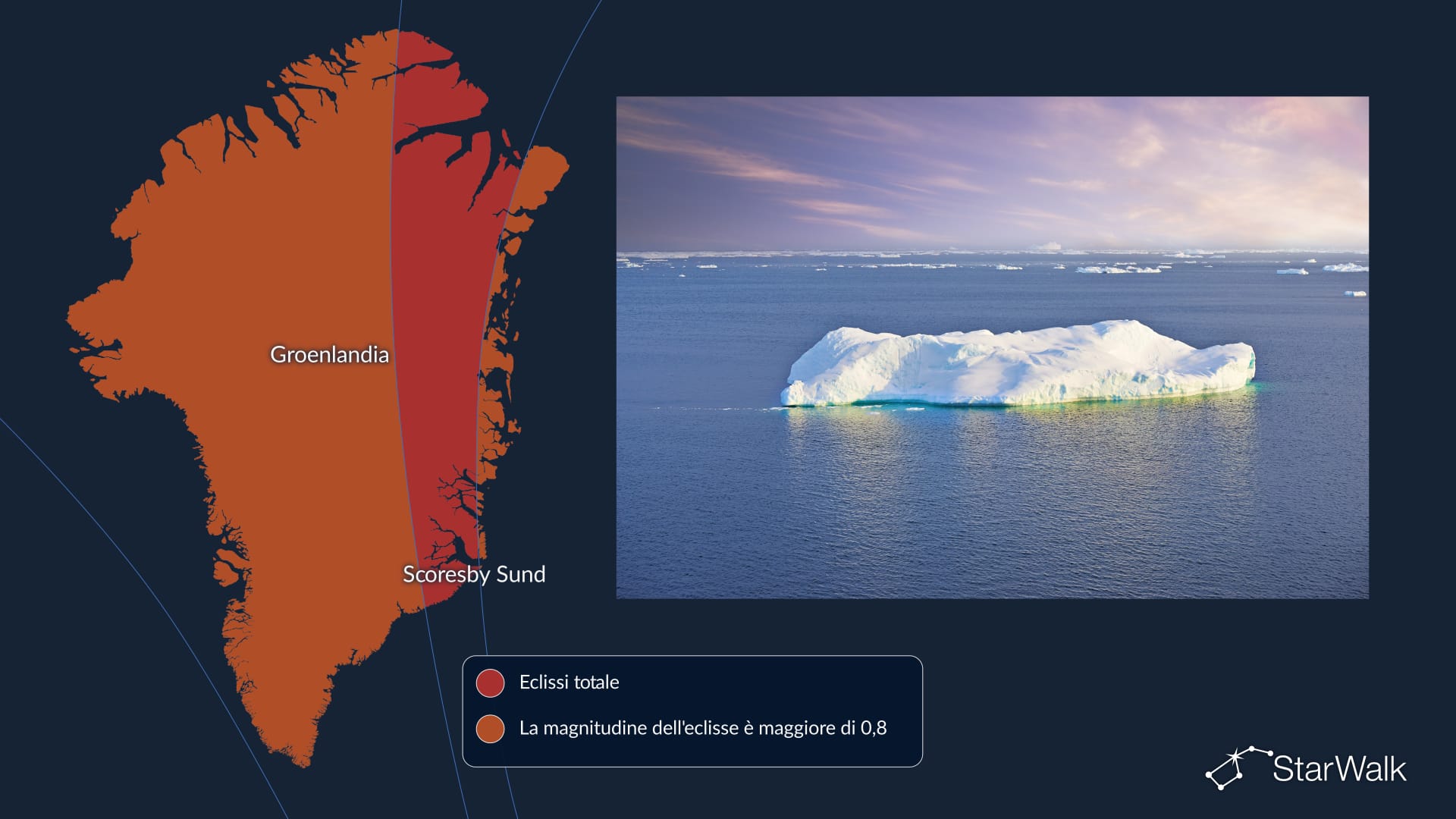 Groenlandia

Scoresby Sund

Eclissi totale

La magnitudine dell'eclisse è maggiore di 0,8

StarWalk